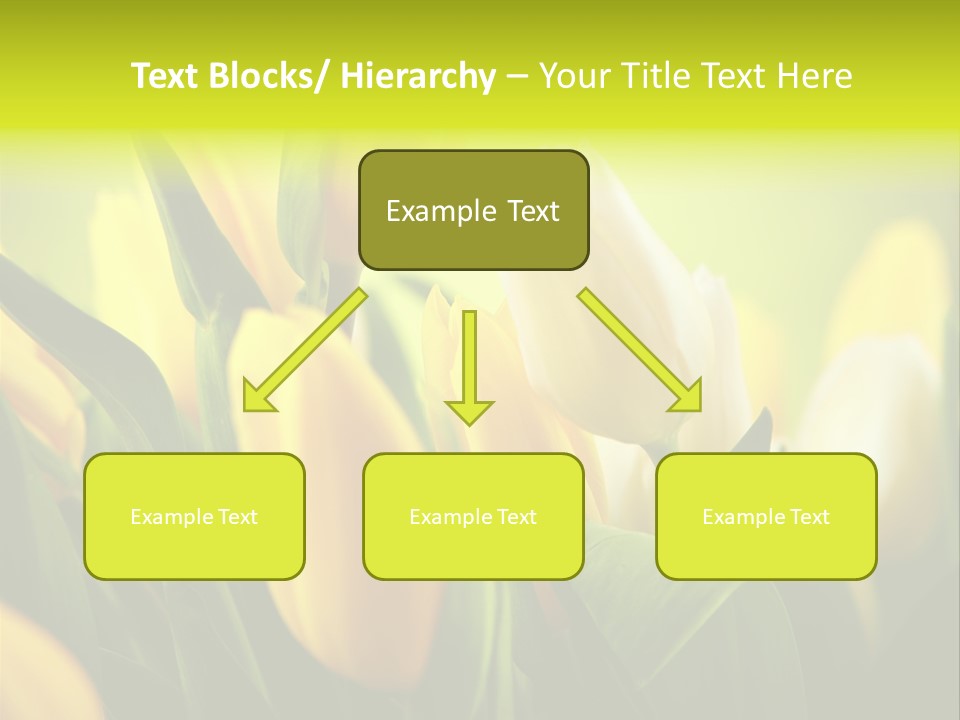 Text Blocks/ Hierarchy – Your Title Text Here

Example Text

Example Text

Example Text

Example Text